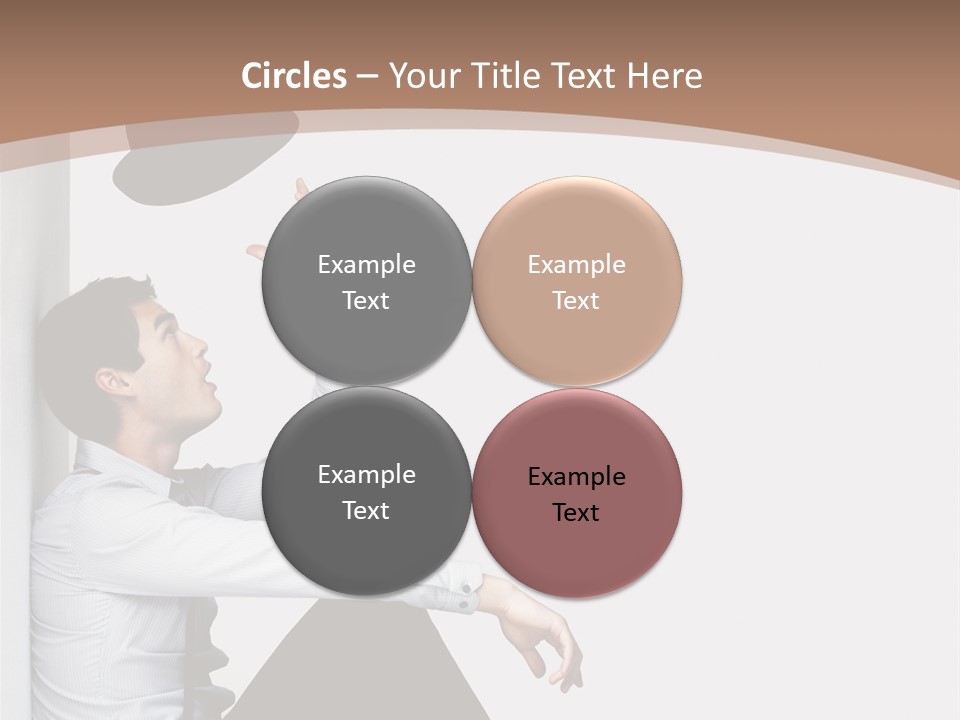 Circles – Your Title Text Here

Example Text

Example Text

Example Text

Example Text